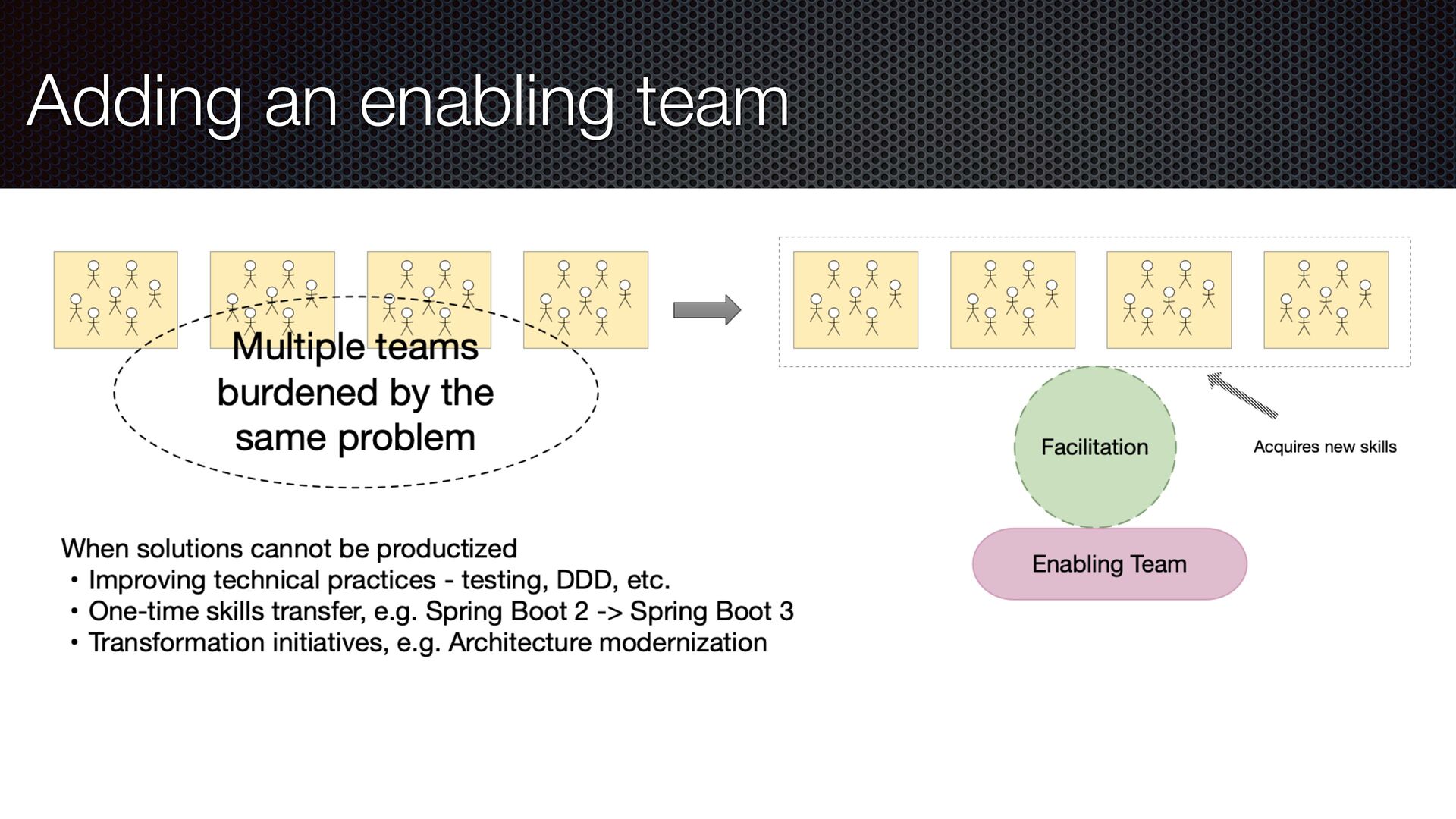 Adding an enabling team

Multiple teams burdened by the same problem

Facilitation

Acquires new skills

Enabling Team

When solutions cannot be productized
• Improving technical practices - testing, DDD, etc.
• One-time skills transfer, e.g. Spring Boot 2 -> Spring Boot 3
• Transformation initiatives, e.g. Architecture modernization